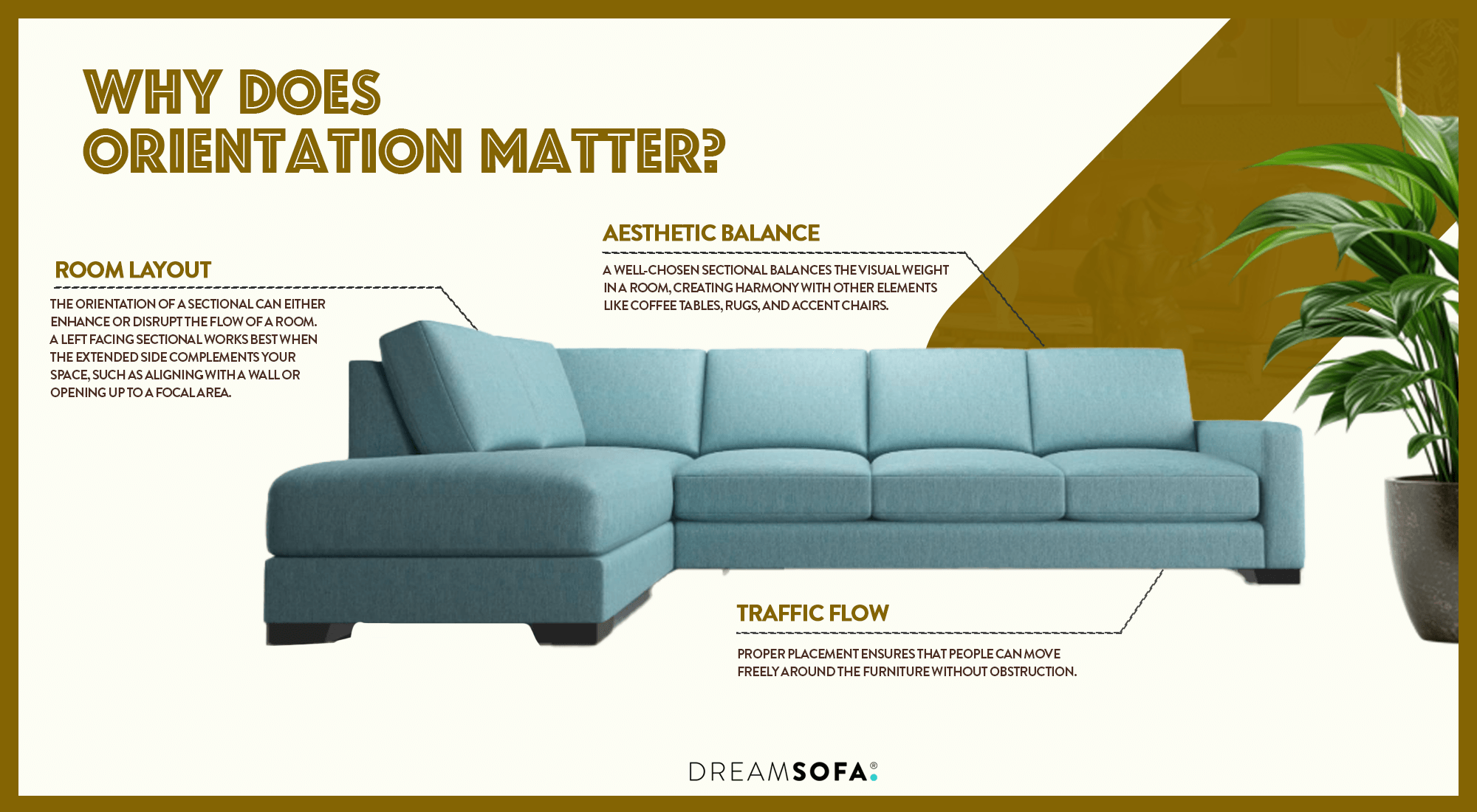 WHY DOES ORIENTATION MATTER?

ROOM LAYOUT

THE ORIENTATION OF A SECTIONAL CAN EITHER ENHANCE OR DISRUPT THE FLOW OF A ROOM. A LEFT FACING SECTIONAL WORKS BEST WHEN THE EXTENDED SIDE COMPLEMENTS YOUR SPACE, SUCH AS ALIGNING WITH A WALL OR OPENING UP TO A FOCAL AREA.

AESTHETIC BALANCE

A WELL-CHOSEN SECTIONAL BALANCES THE VISUAL WEIGHT IN A ROOM, CREATING HARMONY WITH OTHER ELEMENTS LIKE COFFEE TABLES, RUGS, AND ACCENT CHAIRS.

TRAFFIC FLOW

PROPER PLACEMENT ENSURES THAT PEOPLE CAN MOVE FREELY AROUND THE FURNITURE WITHOUT OBSTRUCTION.

DREAMSOFA®